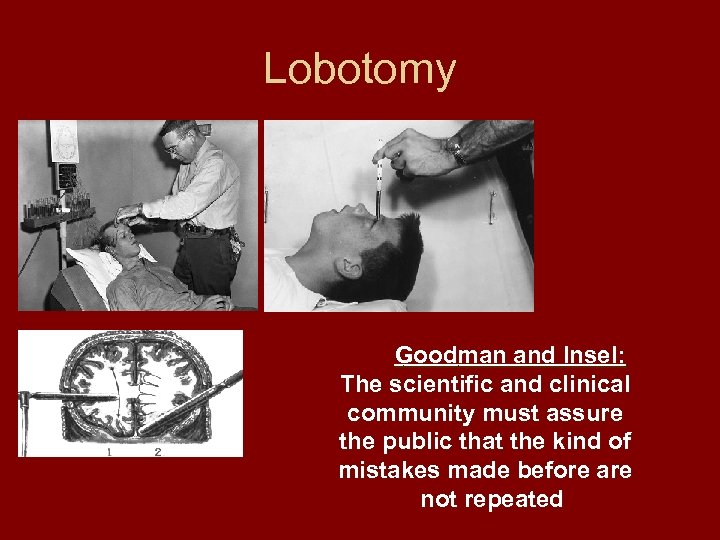 Lobotomy

1 2

Goodman and Insel:
The scientific and clinical community must assure the public that the kind of mistakes made before are not repeated